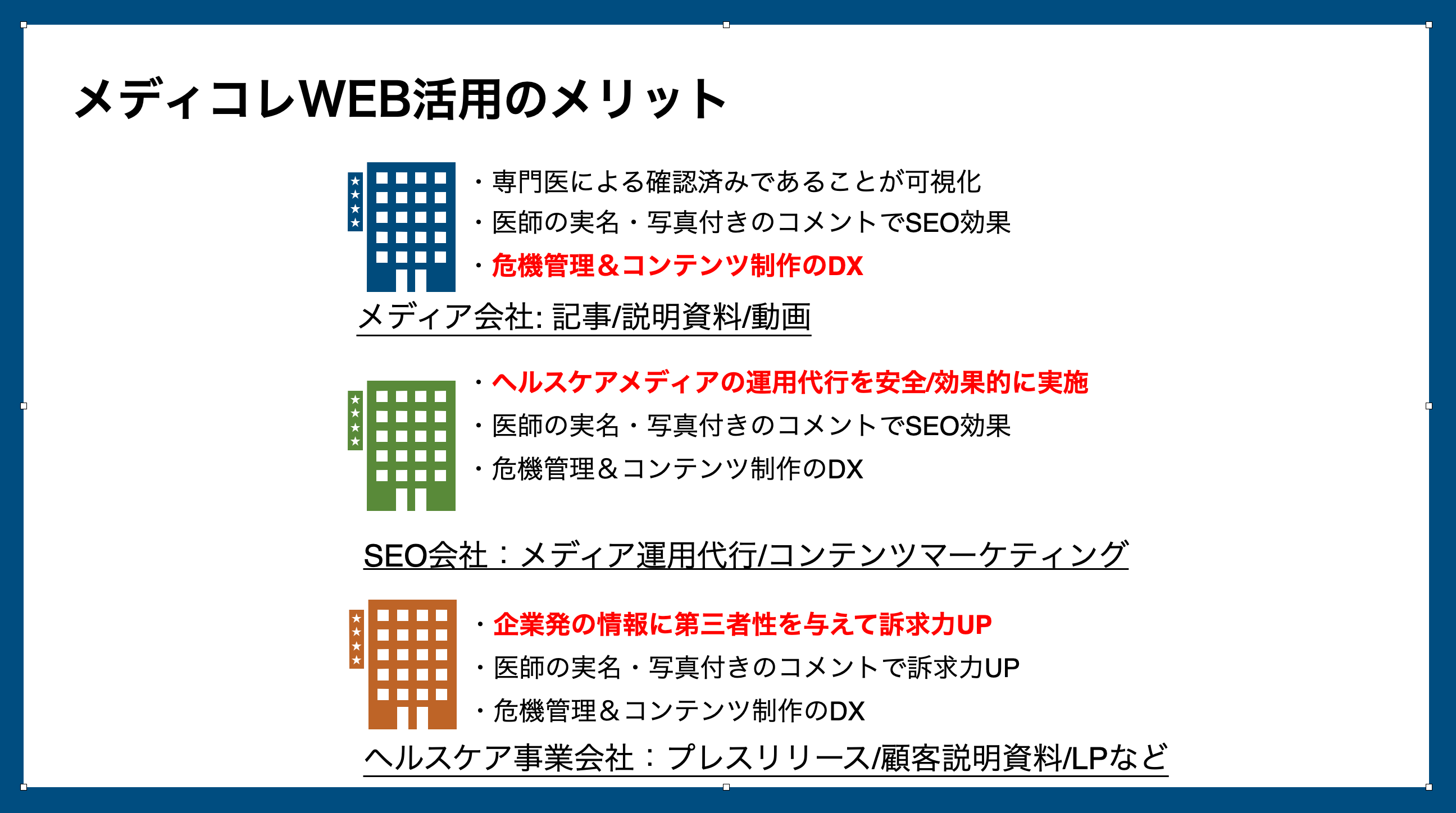 メディコレWEB活用のメリット

・専門医による確認済みであることが可視化
・医師の実名・写真付きのコメントでSEO効果
・危機管理＆コンテンツ制作のDX

メディア会社: 記事/説明資料/動画

・ヘルスケアメディアの運用代行を安全/効果的に実施
・医師の実名・写真付きのコメントでSEO効果
・危機管理＆コンテンツ制作のDX

SEO会社：メディア運用代行/コンテンツマーケティング

・企業発の情報に第三者性を与えて訴求力UP
・医師の実名・写真付きのコメントで訴求力UP
・危機管理＆コンテンツ制作のDX

ヘルスケア事業会社：プレスリリース/顧客説明資料/LPなど